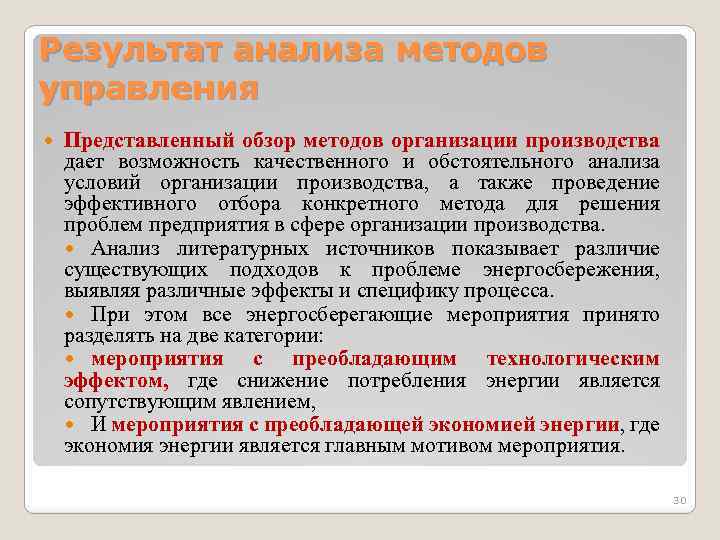 Результат анализа методов управления

Представленный обзор методов организации производства дает возможность качественного и обстоятельного анализа условий организации производства, а также проведение эффективного отбора конкретного метода для решения проблем предприятия в сфере организации производства.

Анализ литературных источников показывает различие существующих подходов к проблеме энергосбережения, выявляя различные эффекты и специфику процесса.

При этом все энергосберегающие мероприятия принято разделять на две категории:

мероприятия с преобладающим технологическим эффектом, где снижение потребления энергии является сопутствующим явлением,

И мероприятия с преобладающей экономией энергии, где экономия энергии является главным мотивом мероприятия.

30